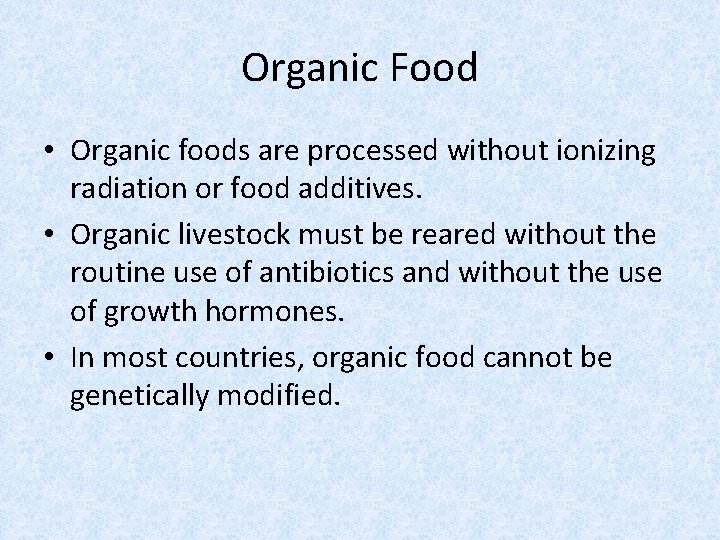 Organic Food

• Organic foods are processed without ionizing radiation or food additives.
• Organic livestock must be reared without the routine use of antibiotics and without the use of growth hormones.
• In most countries, organic food cannot be genetically modified.